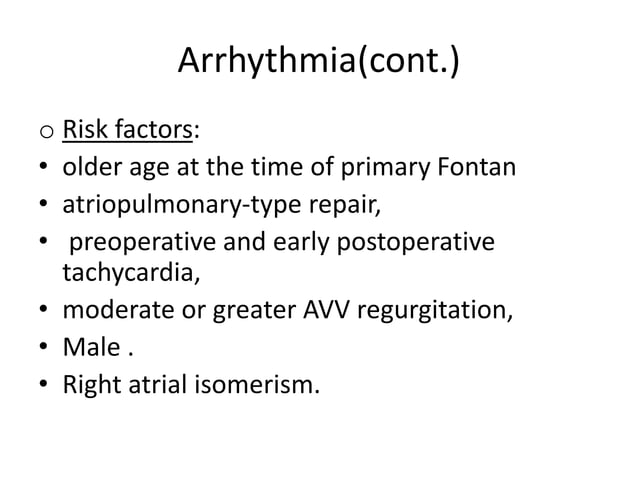 Arrhythmia(cont.)

o Risk factors:
• older age at the time of primary Fontan
• atriopulmonary-type repair,
• preoperative and early postoperative tachycardia,
• moderate or greater AVV regurgitation,
• Male .
• Right atrial isomerism.